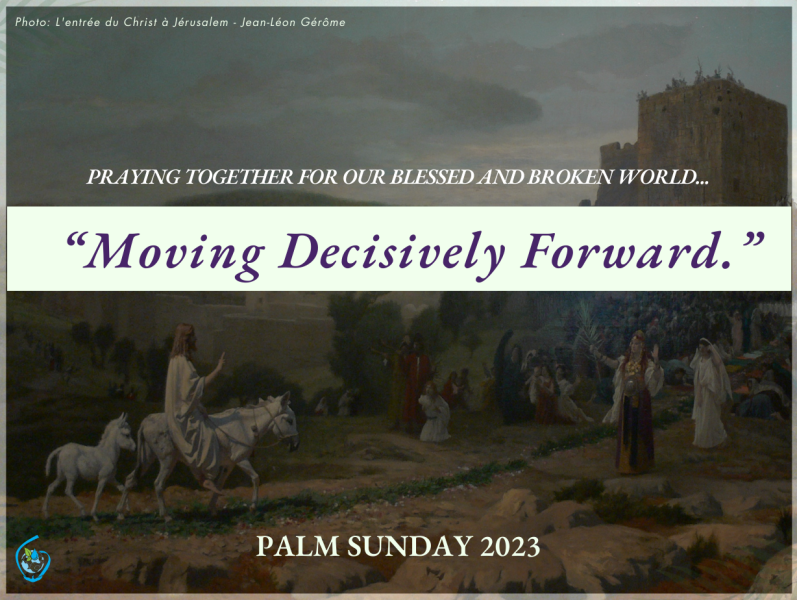 Photo: L'entrée du Christ à Jérusalem - Jean-Léon Gérôme

PRAYING TOGETHER FOR OUR BLESSED AND BROKEN WORLD...

“Moving Decisively Forward.”

PALM SUNDAY 2023